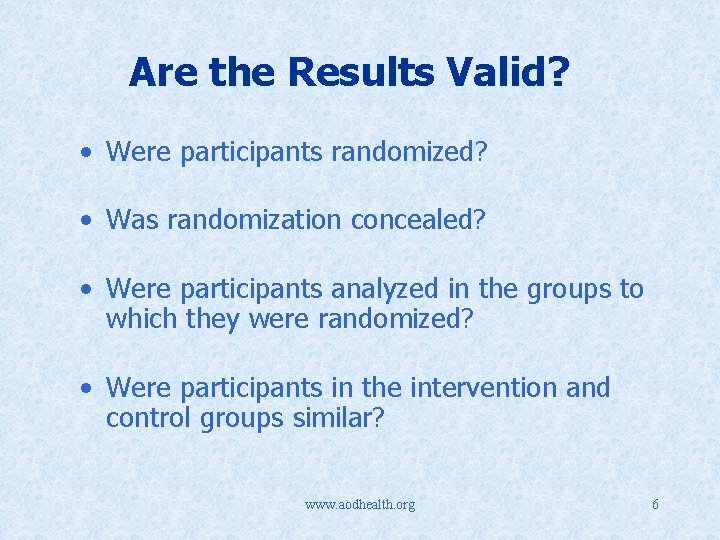 Are the Results Valid?

• Were participants randomized?

• Was randomization concealed?

• Were participants analyzed in the groups to which they were randomized?

• Were participants in the intervention and control groups similar?

www.aodhealth.org

6